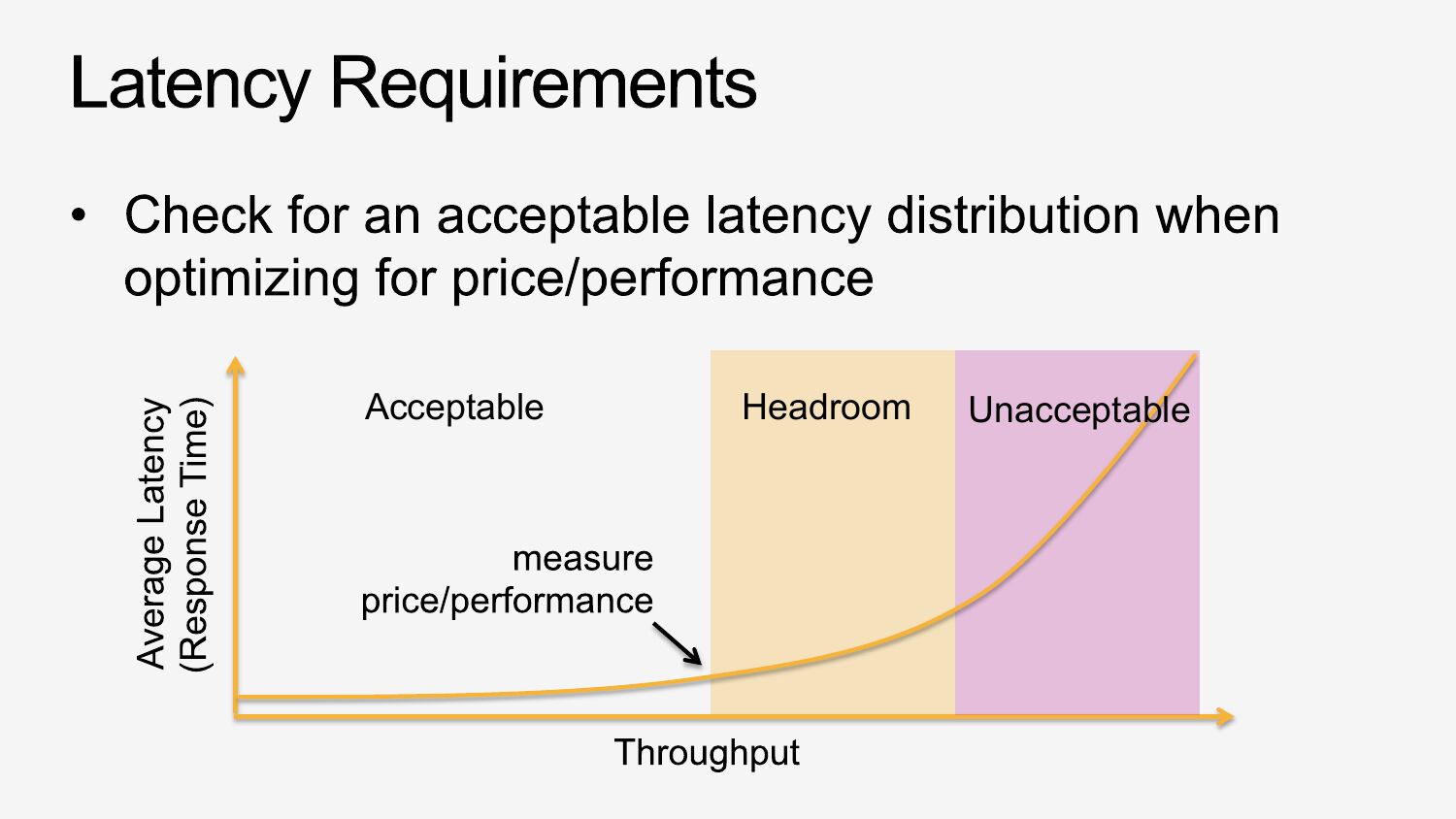 Latency Requirements

• Check for an acceptable latency distribution when optimizing for price/performance

Average Latency (Response Time)

Acceptable

Headroom

Unacceptable

measure price/performance

Throughput